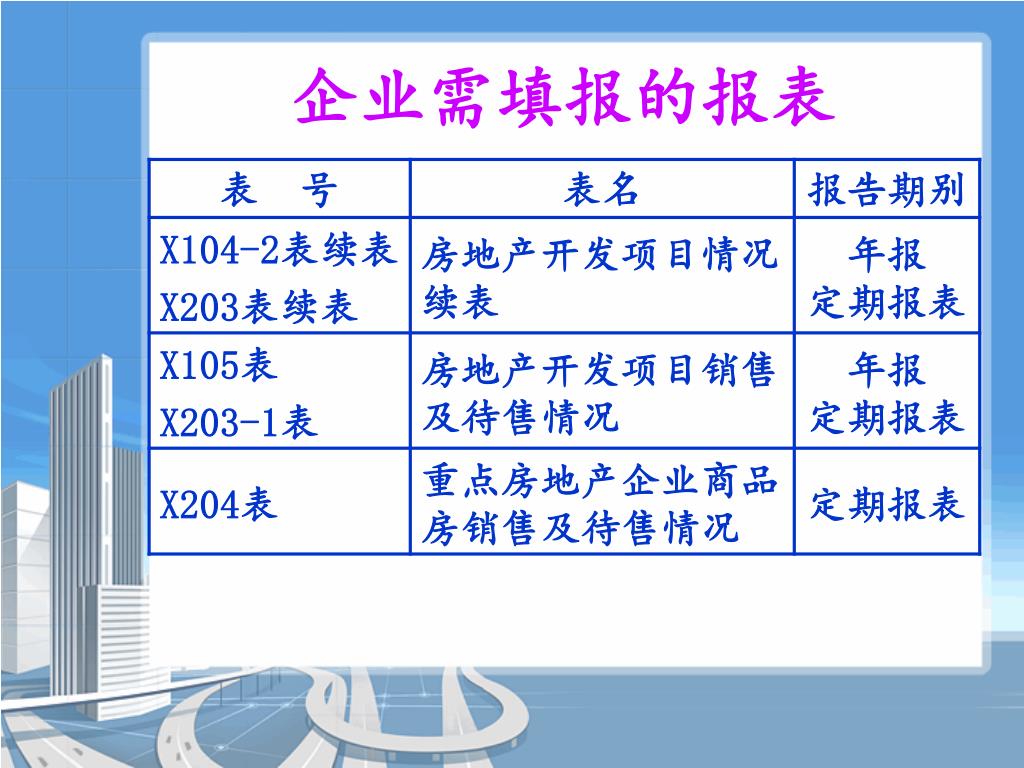 企业需填报的报表

| 表　号 | 表名 | 报告期别 |
|---|---|---|
| X104-2表续表 X203表续表 | 房地产开发项目情况续表 | 年报 定期报表 |
| X105表 X203-1表 | 房地产开发项目销售及待售情况 | 年报 定期报表 |
| X204表 | 重点房地产企业商品房销售及待售情况 | 定期报表 |